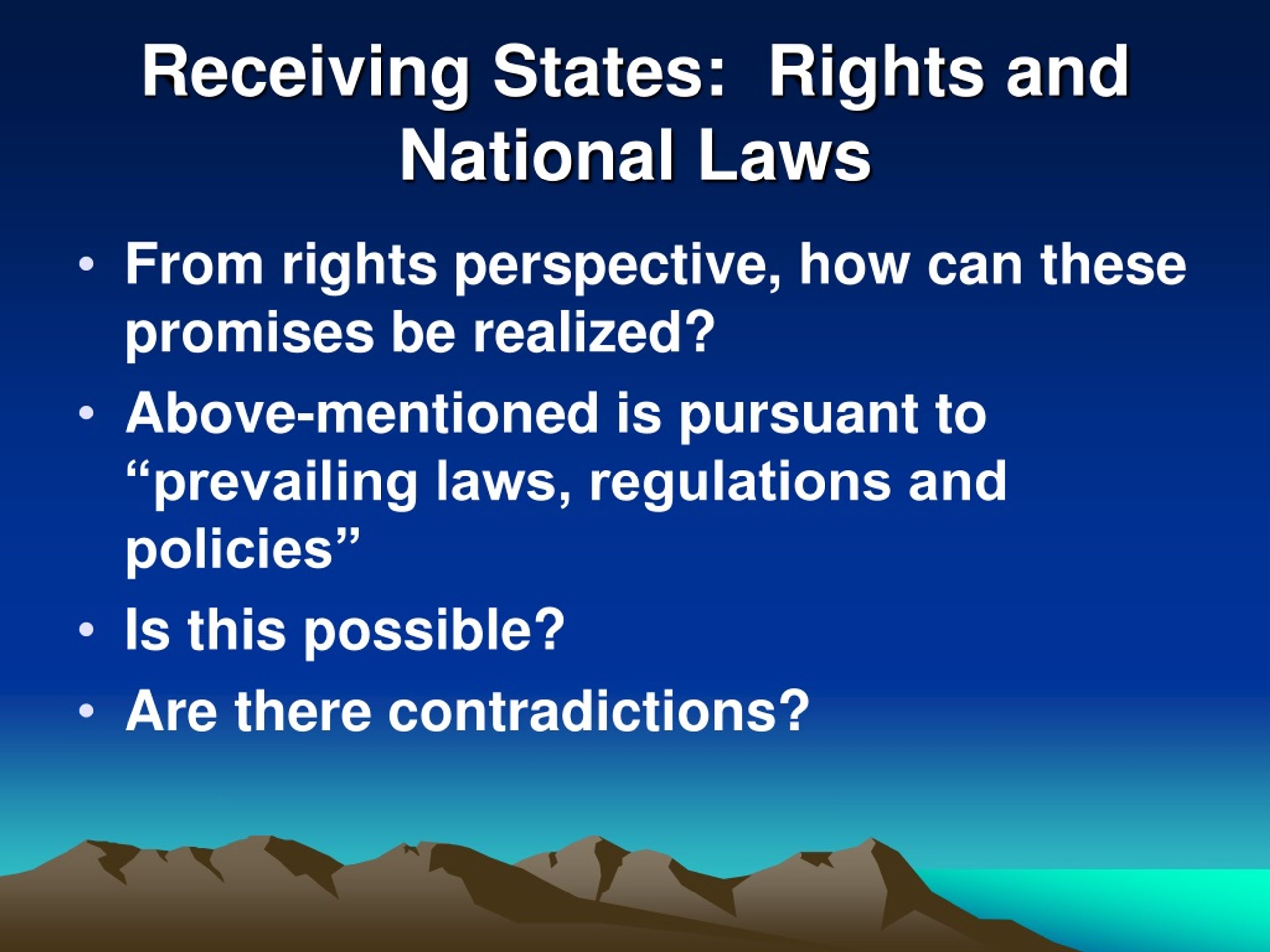 Receiving States:  Rights and National Laws

• From rights perspective, how can these promises be realized?
• Above-mentioned is pursuant to “prevailing laws, regulations and policies”
• Is this possible?
• Are there contradictions?